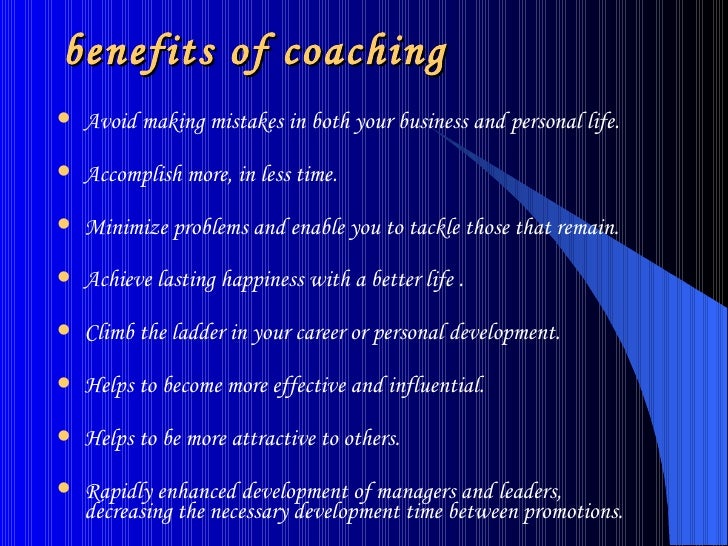 benefits of coaching

- Avoid making mistakes in both your business and personal life.
- Accomplish more, in less time.
- Minimize problems and enable you to tackle those that remain.
- Achieve lasting happiness with a better life .
- Climb the ladder in your career or personal development.
- Helps to become more effective and influential.
- Helps to be more attractive to others.
- Rapidly enhanced development of managers and leaders, decreasing the necessary development time between promotions.